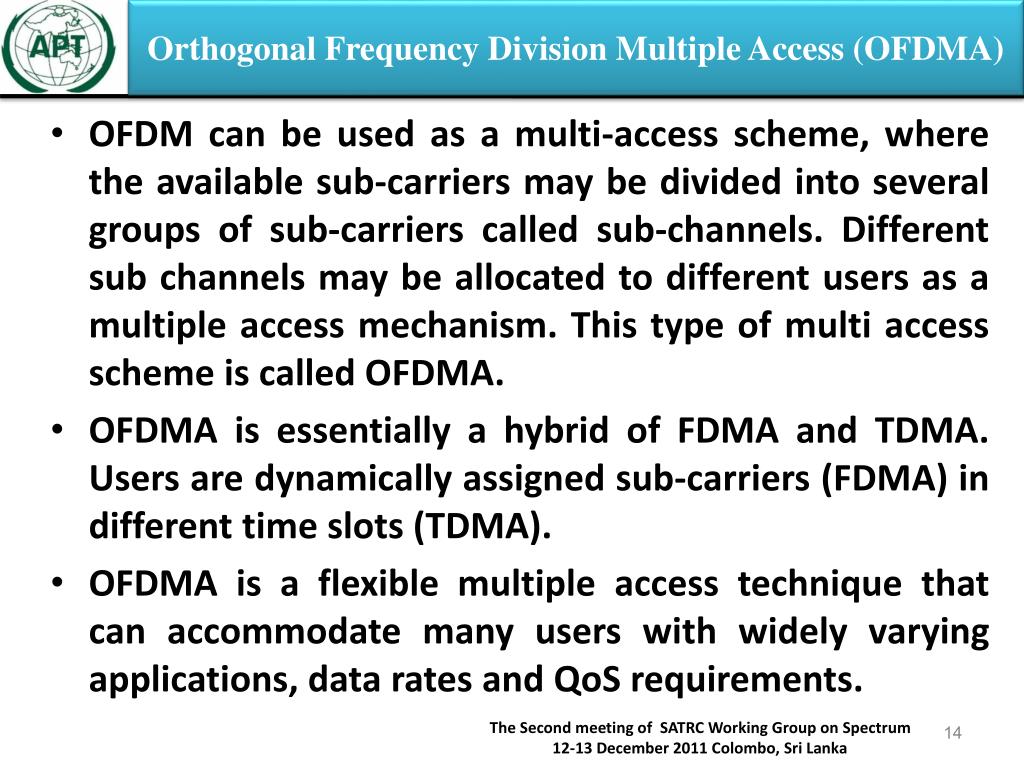 APT

Orthogonal Frequency Division Multiple Access (OFDMA)

• OFDM can be used as a multi-access scheme, where the available sub-carriers may be divided into several groups of sub-carriers called sub-channels. Different sub channels may be allocated to different users as a multiple access mechanism. This type of multi access scheme is called OFDMA.

• OFDMA is essentially a hybrid of FDMA and TDMA. Users are dynamically assigned sub-carriers (FDMA) in different time slots (TDMA).

• OFDMA is a flexible multiple access technique that can accommodate many users with widely varying applications, data rates and QoS requirements.

The Second meeting of SATRC Working Group on Spectrum
12-13 December 2011 Colombo, Sri Lanka

14